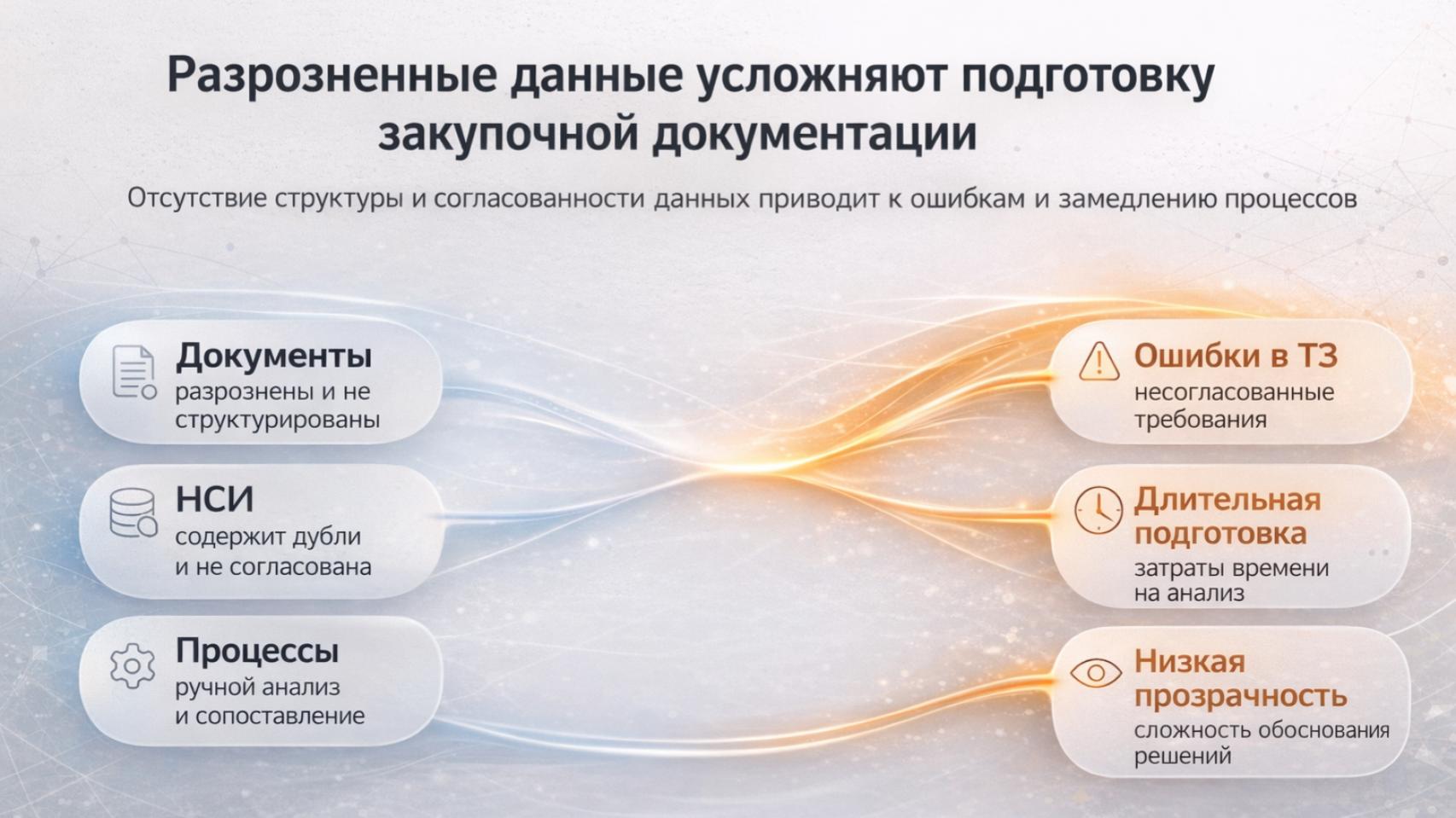 Разрозненные данные усложняют подготовку закупочной документации

Отсутствие структуры и согласованности данных приводит к ошибкам и замедлению процессов

Документы
разрознены и не структурированы

НСИ
содержит дубли и не согласована

Процессы
ручной анализ и сопоставление

Ошибки в ТЗ
несогласованные требования

Длительная подготовка
затраты времени на анализ

Низкая прозрачность
сложность обоснования решений